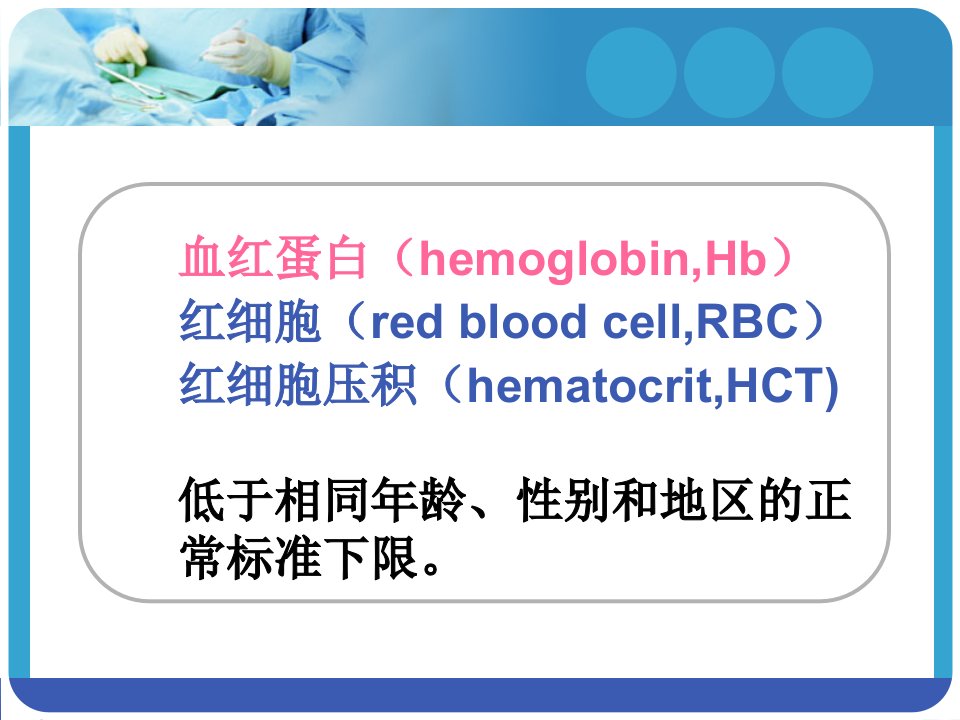 血红蛋白（hemoglobin,Hb）
红细胞（red blood cell,RBC）
红细胞压积（hematocrit,HCT)

低于相同年龄、性别和地区的正常标准下限。